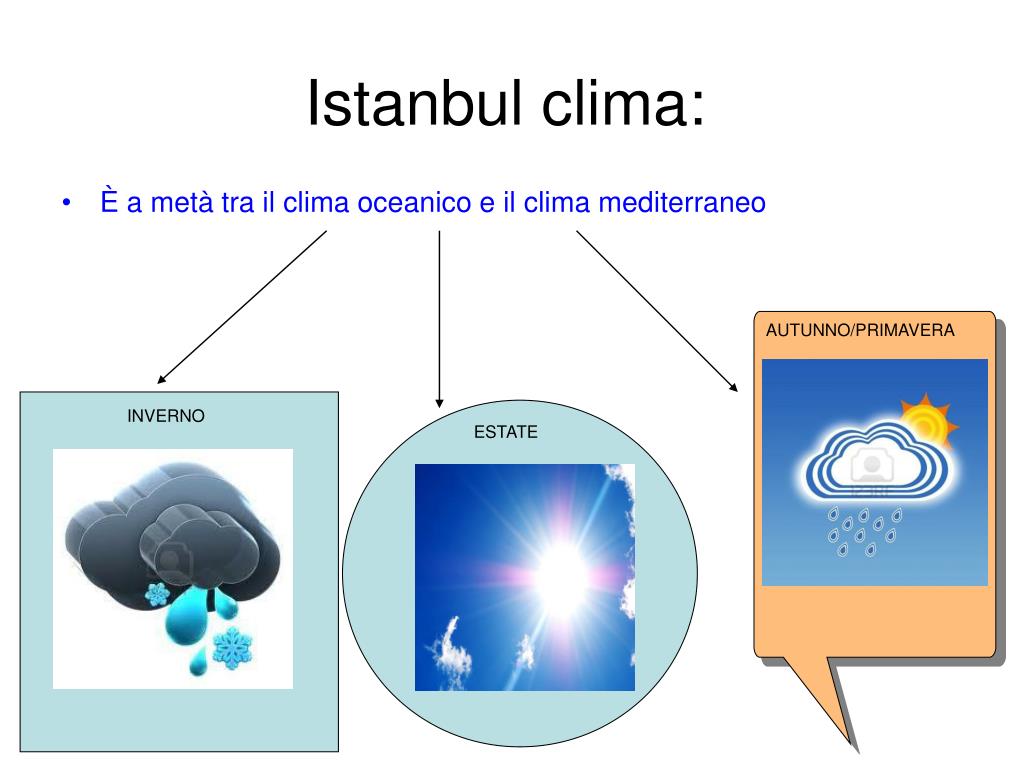 Istanbul clima:

• È a metà tra il clima oceanico e il clima mediterraneo

INVERNO

ESTATE

AUTUNNO/PRIMAVERA